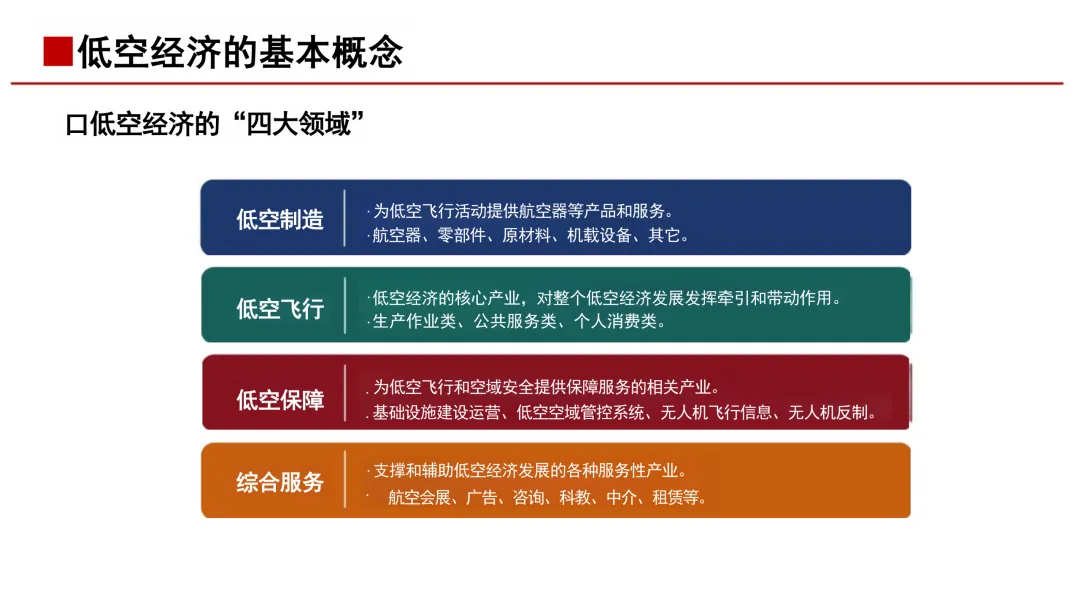 低空经济的基本概念

口低空经济的“四大领域”

低空制造
· 为低空飞行活动提供航空器等产品和服务。
· 航空器、零部件、原材料、机载设备、其它。

低空飞行
· 低空经济的核心产业，对整个低空经济发展发挥牵引和带动作用。
· 生产作业类、公共服务类、个人消费类。

低空保障
· 为低空飞行和空域安全提供保障服务的相关产业。
· 基础设施建设运营、低空空域管控系统、无人机飞行信息、无人机反制。

综合服务
· 支撑和辅助低空经济发展的各种服务性产业。
· 航空会展、广告、咨询、科教、中介、租赁等。